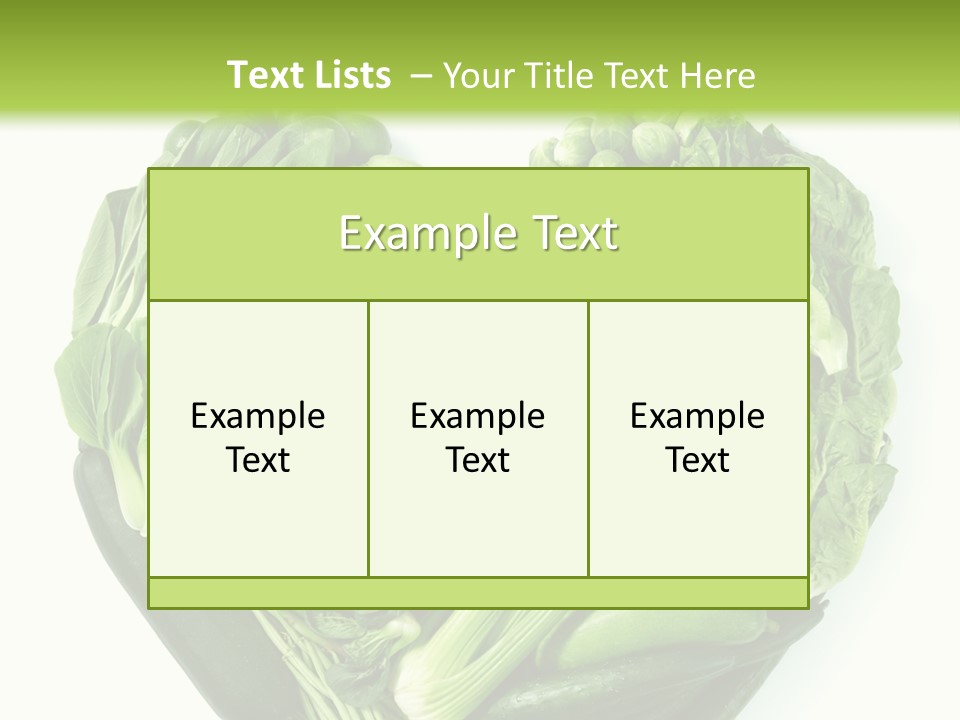 Text Lists – Your Title Text Here

Example Text

Example Text

Example Text

Example Text